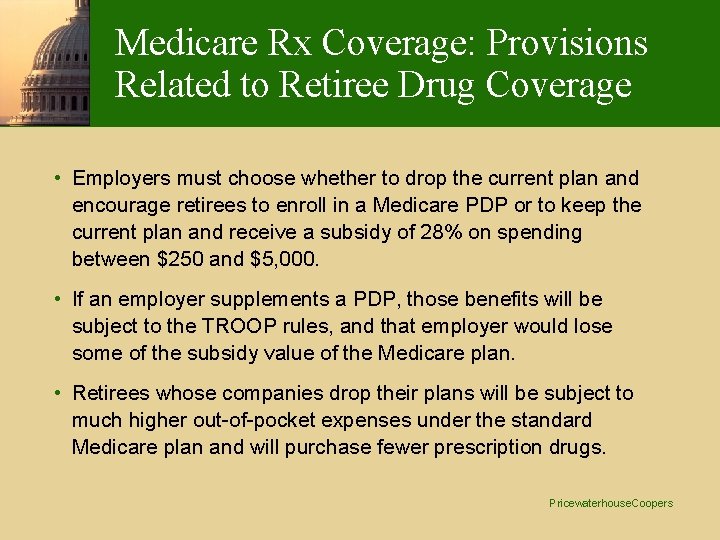 Medicare Rx Coverage: Provisions Related to Retiree Drug Coverage

• Employers must choose whether to drop the current plan and encourage retirees to enroll in a Medicare PDP or to keep the current plan and receive a subsidy of 28% on spending between \$250 and \$5,000.

• If an employer supplements a PDP, those benefits will be subject to the TROOP rules, and that employer would lose some of the subsidy value of the Medicare plan.

• Retirees whose companies drop their plans will be subject to much higher out-of-pocket expenses under the standard Medicare plan and will purchase fewer prescription drugs.

PricewaterhouseCoopers